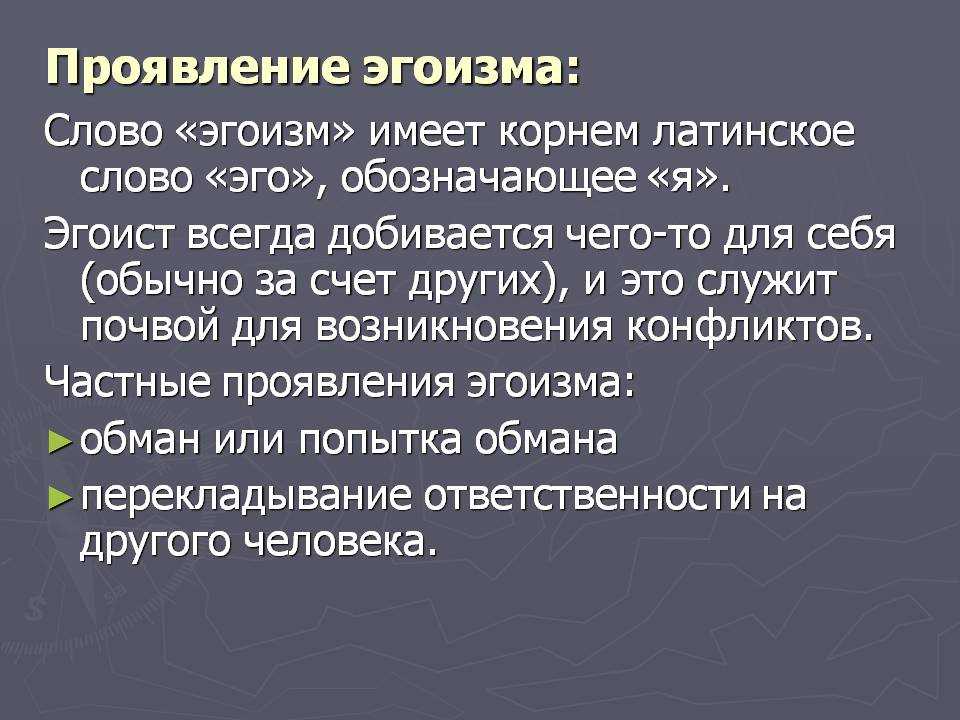 Проявление эгоизма:

Слово «эгоизм» имеет корнем латинское слово «эго», обозначающее «я».

Эгоист всегда добивается чего-то для себя (обычно за счет других), и это служит почвой для возникновения конфликтов.

Частные проявления эгоизма:

► обман или попытка обмана

► перекладывание ответственности на другого человека.